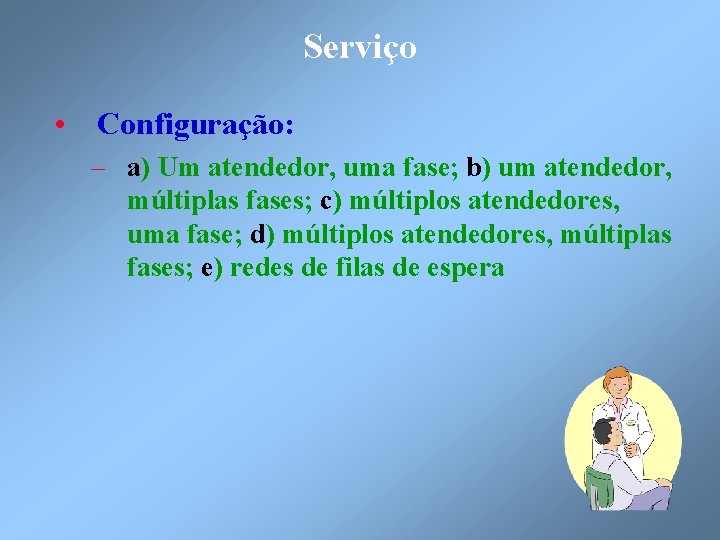 Serviço

• Configuração:

– a) Um atendedor, uma fase; b) um atendedor, múltiplas fases; c) múltiplos atendedores, uma fase; d) múltiplos atendedores, múltiplas fases; e) redes de filas de espera